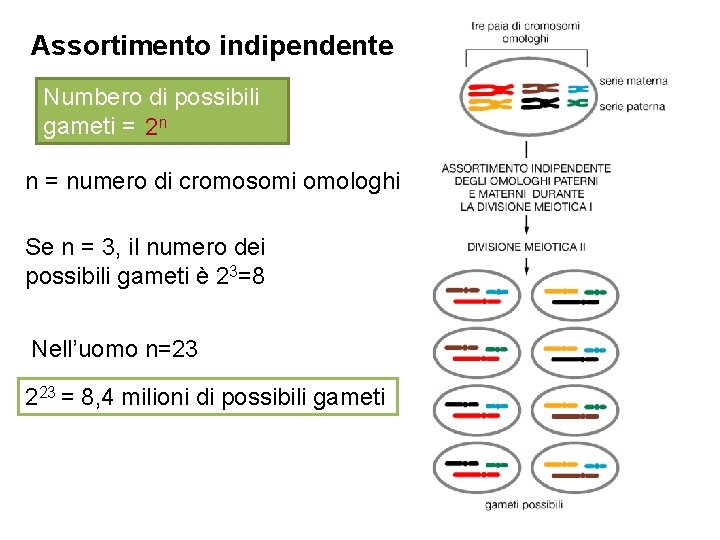 Assortimento indipendente

Numbero di possibili gameti = $2^n$

n = numero di cromosomi omologhi

Se n = 3, il numero dei possibili gameti è $2^3$=8

Nell'uomo n=23

$2^{23}$ = 8,4 milioni di possibili gameti

tre paia di cromosomi omologhi

serie materna

serie paterna

ASSORTIMENTO INDIPENDENTE DEGLI OMOLOGHI PATERNI E MATERNI DURANTE LA DIVISIONE MEIOTICA I

DIVISIONE MEIOTICA II

gameti possibili